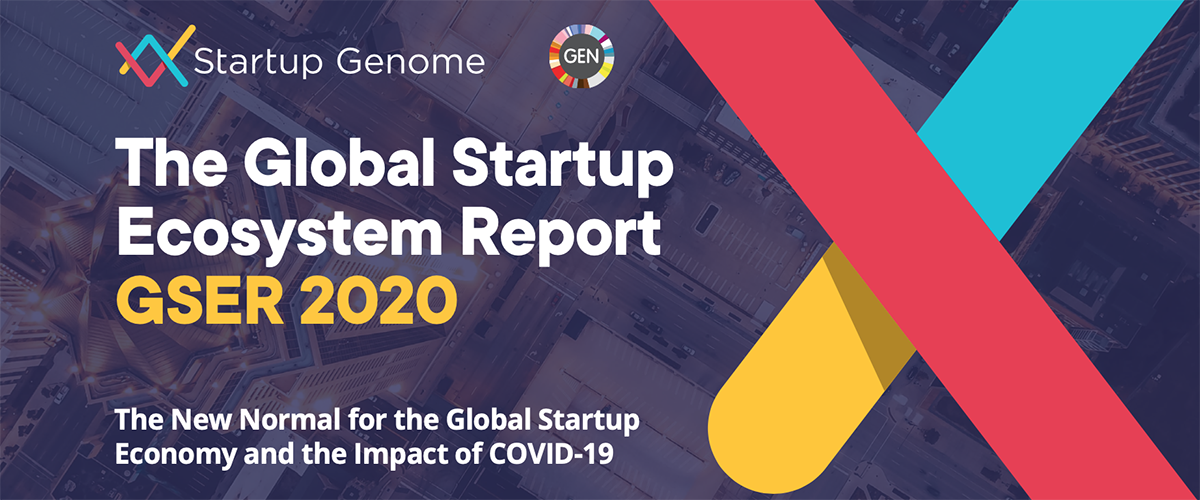 Startup Genome

GEN

The Global Startup Ecosystem Report
GSER 2020

The New Normal for the Global Startup Economy and the Impact of COVID-19